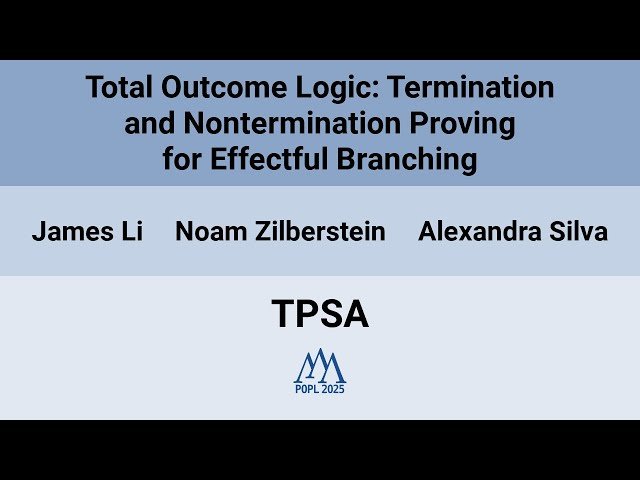 Total Outcome Logic: Termination and Nontermination Proving for Effectful Branching

James Li Noam Zilberstein Alexandra Silva

TPSA

POPL 2025